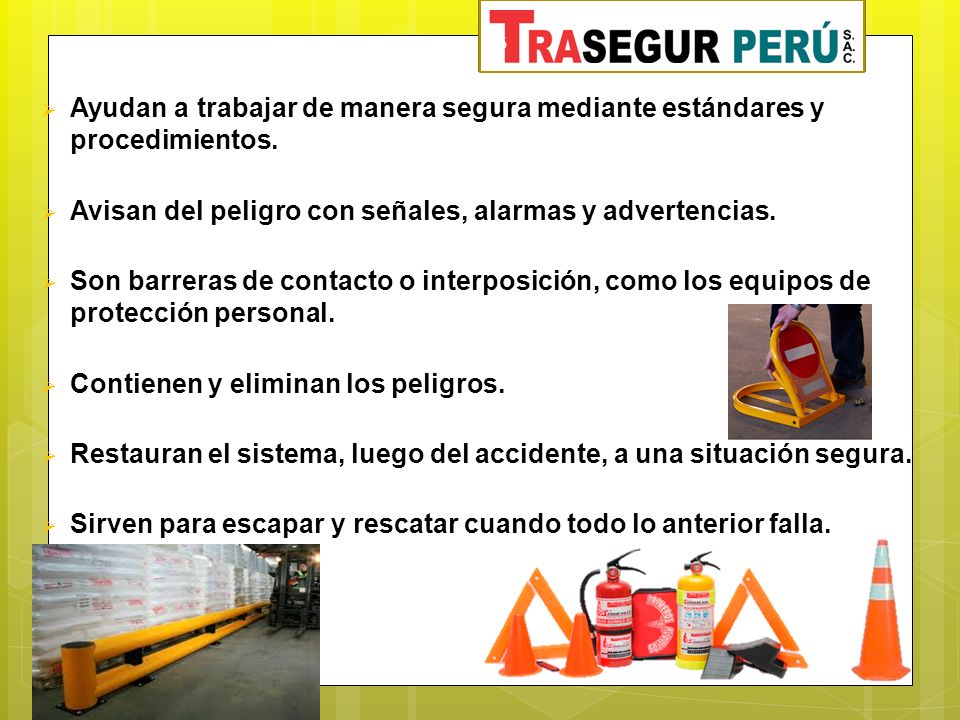 TRASEGUR PERÚ S.A.C.

Ayudan a trabajar de manera segura mediante estándares y procedimientos.

Avisan del peligro con señales, alarmas y advertencias.

Son barreras de contacto o interposición, como los equipos de protección personal.

Contienen y eliminan los peligros.

Restauran el sistema, luego del accidente, a una situación segura.

Sirven para escapar y rescatar cuando todo lo anterior falla.